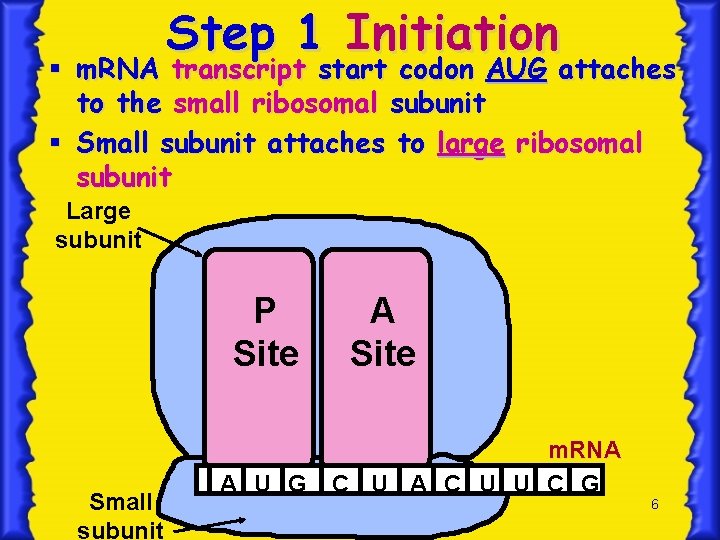 Step 1 Initiation

▪ mRNA transcript start codon AUG attaches to the small ribosomal subunit

▪ Small subunit attaches to large ribosomal subunit

Large subunit

P Site

A Site

mRNA

A U G C U A C U U C G

Small subunit

6